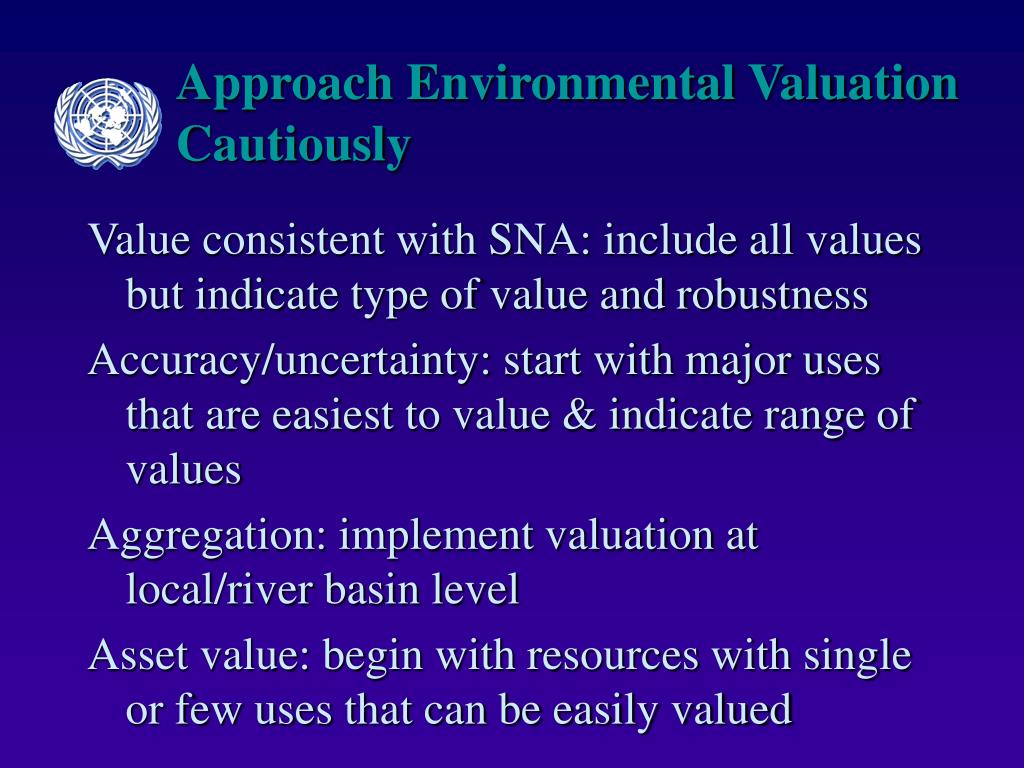 Approach Environmental Valuation Cautiously

Value consistent with SNA: include all values but indicate type of value and robustness

Accuracy/uncertainty: start with major uses that are easiest to value & indicate range of values

Aggregation: implement valuation at local/river basin level

Asset value: begin with resources with single or few uses that can be easily valued